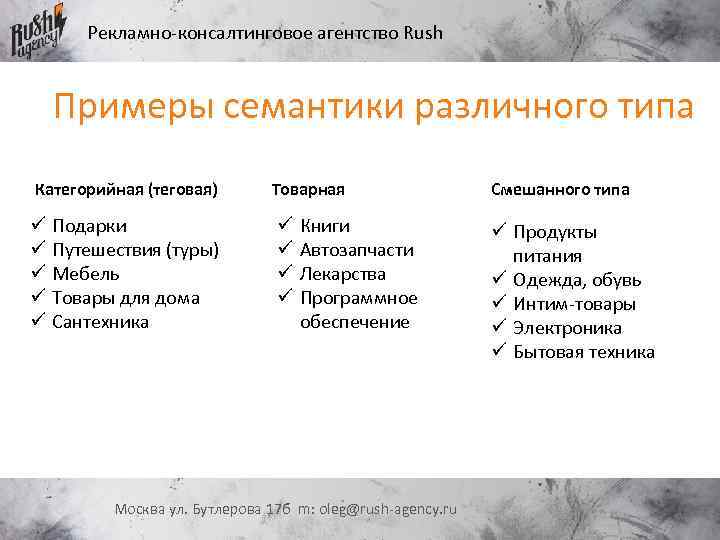 Rush agency

Рекламно-консалтинговое агентство Rush

Примеры семантики различного типа

Категорийная (теговая)

✓ Подарки
✓ Путешествия (туры)
✓ Мебель
✓ Товары для дома
✓ Сантехника

Товарная

✓ Книги
✓ Автозапчасти
✓ Лекарства
✓ Программное обеспечение

Смешанного типа

✓ Продукты питания
✓ Одежда, обувь
✓ Интим-товары
✓ Электроника
✓ Бытовая техника

Москва ул. Бутлерова 17б m: oleg@rush-agency.ru